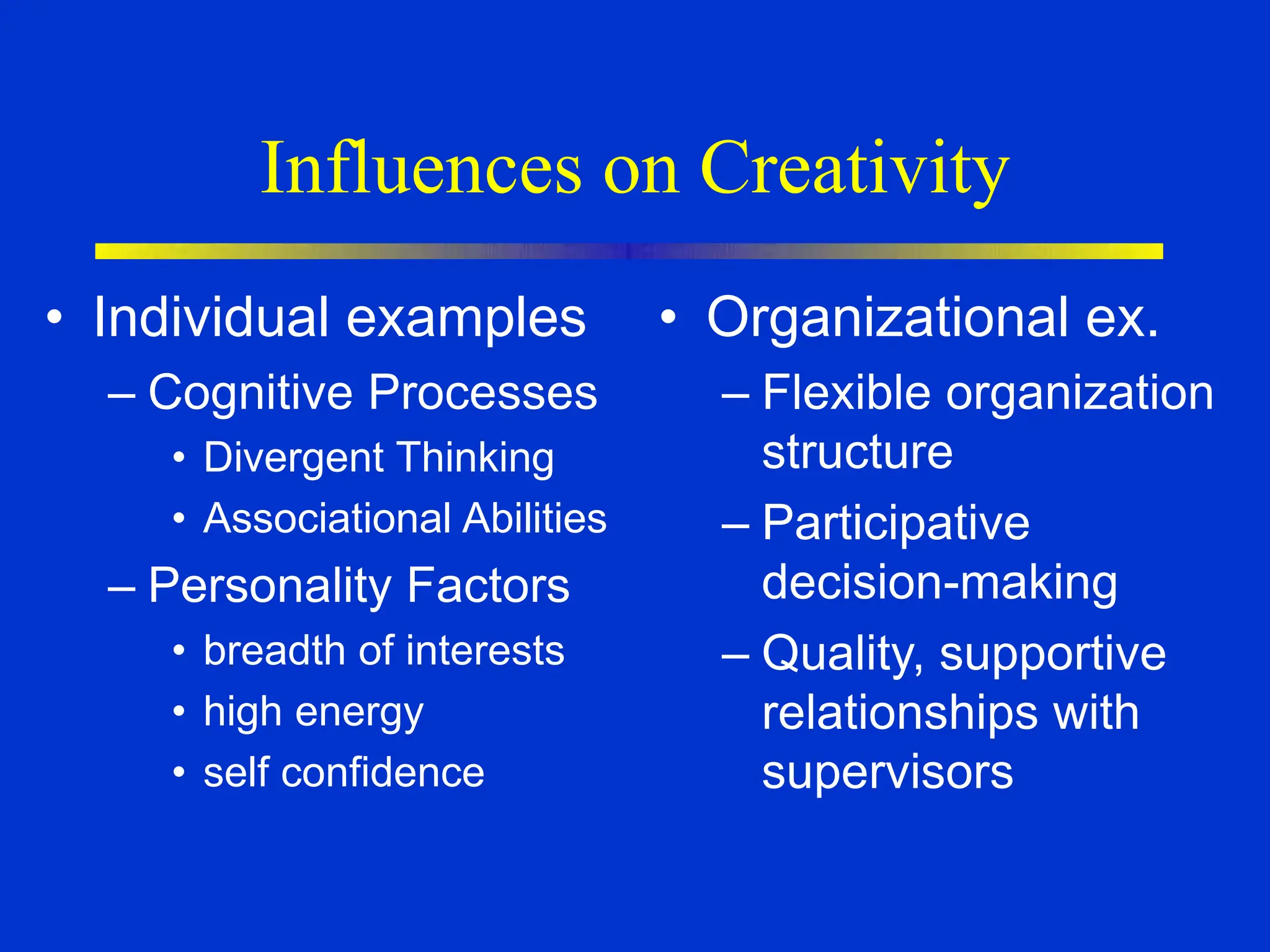 Influences on Creativity

• Individual examples
– Cognitive Processes
• Divergent Thinking
• Associational Abilities
– Personality Factors
• breadth of interests
• high energy
• self confidence

• Organizational ex.
– Flexible organization structure
– Participative decision-making
– Quality, supportive relationships with supervisors